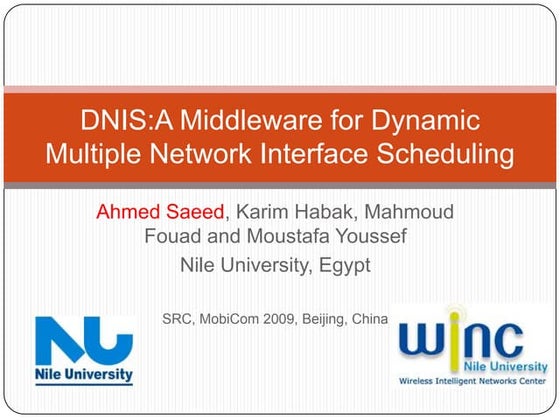 DNIS:A Middleware for Dynamic Multiple Network Interface Scheduling

Ahmed Saeed, Karim Habak, Mahmoud Fouad and Moustafa Youssef

Nile University, Egypt

SRC, MobiCom 2009, Beijing, China

NU
Nile University

winc
Nile University
Wireless Intelligent Networks Center